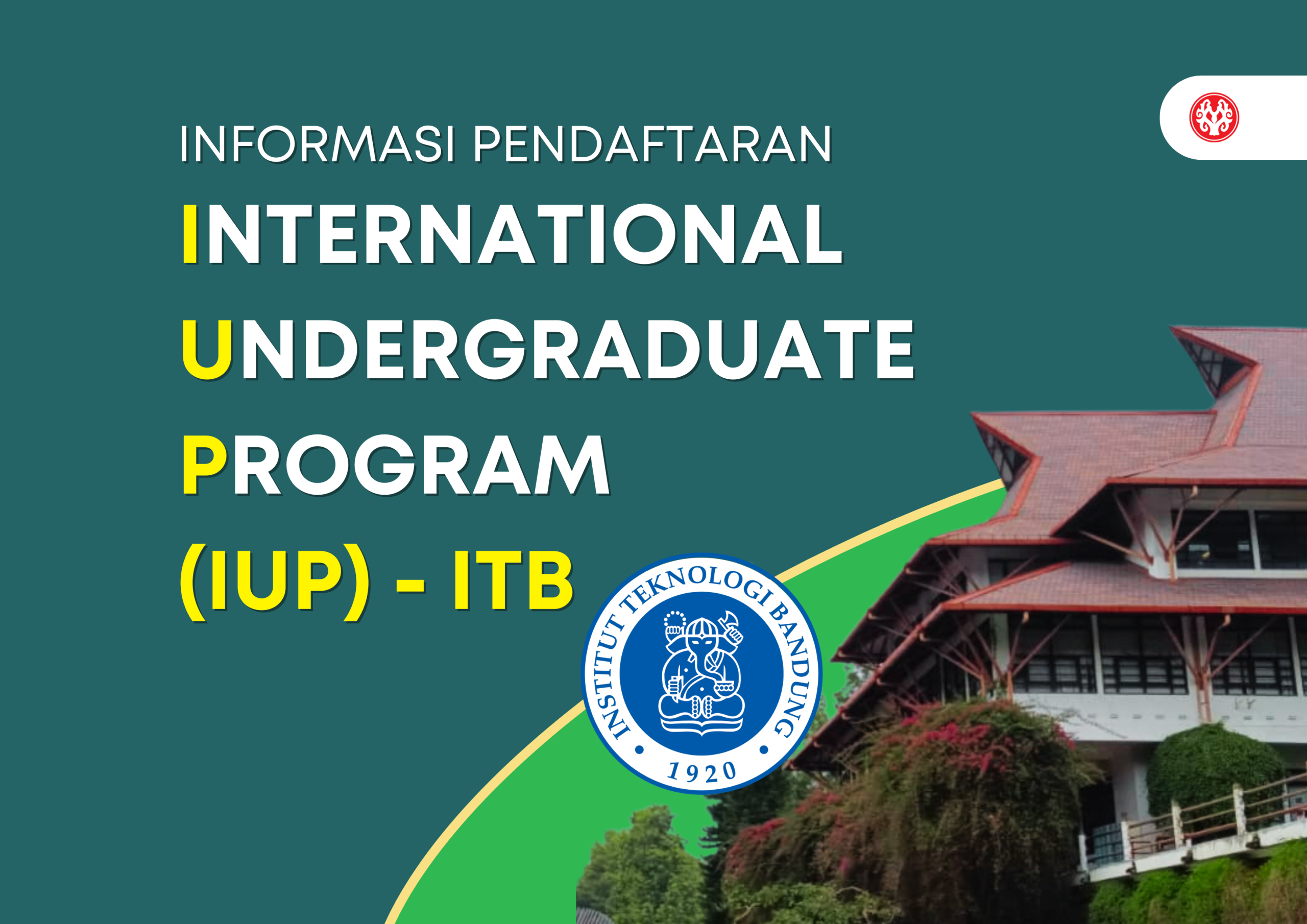 INFORMASI PENDAFTARAN
INTERNATIONAL
UNDERGRADUATE
PROGRAM
(IUP) - ITB

INSTITUT TEKNOLOGI BANDUNG
1920